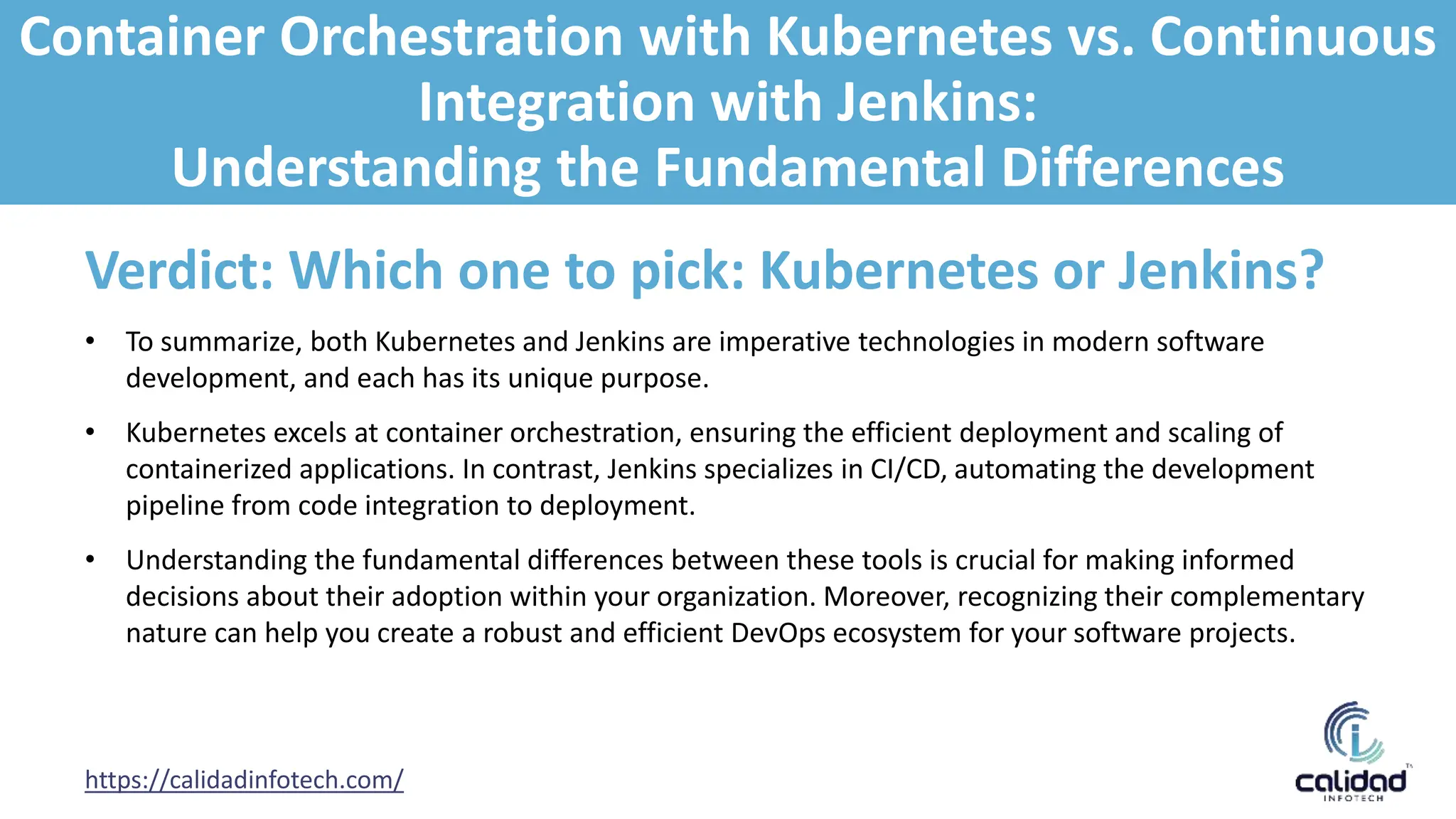 Container Orchestration with Kubernetes vs. Continuous Integration with Jenkins:
Understanding the Fundamental Differences

Verdict: Which one to pick: Kubernetes or Jenkins?

• To summarize, both Kubernetes and Jenkins are imperative technologies in modern software development, and each has its unique purpose.

• Kubernetes excels at container orchestration, ensuring the efficient deployment and scaling of containerized applications. In contrast, Jenkins specializes in CI/CD, automating the development pipeline from code integration to deployment.

• Understanding the fundamental differences between these tools is crucial for making informed decisions about their adoption within your organization. Moreover, recognizing their complementary nature can help you create a robust and efficient DevOps ecosystem for your software projects.

https://calidadinfotech.com/

calidad
INFOTECH